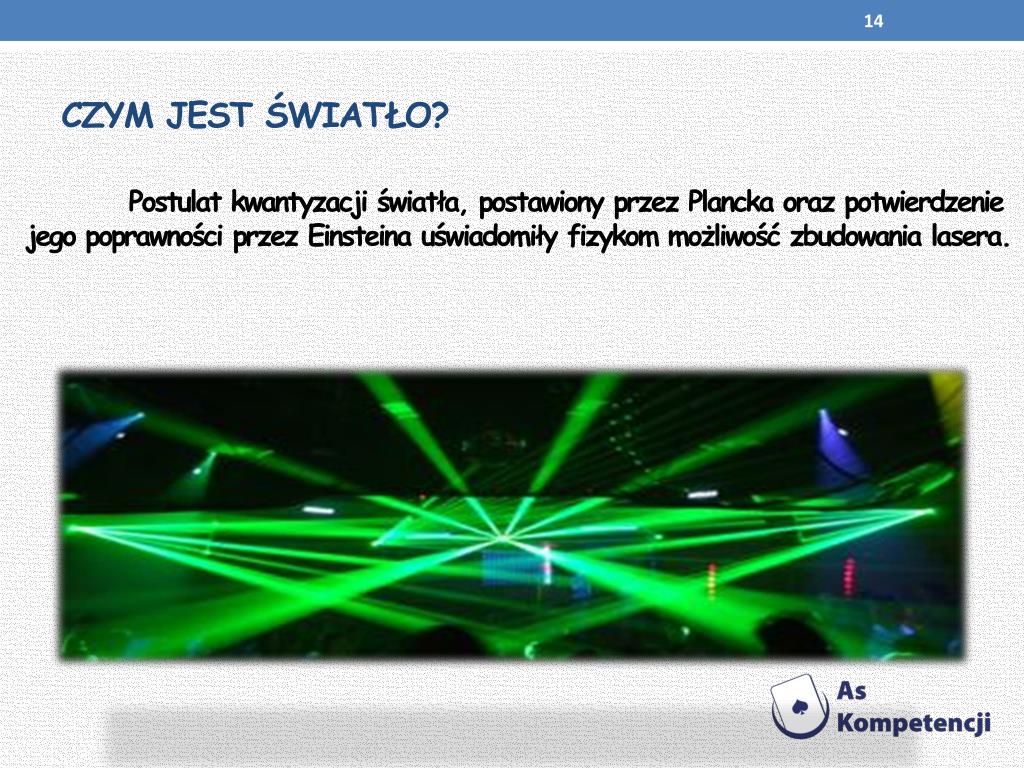 14

CZYM JEST ŚWIATŁO?

Postulat kwantyzacji światła, postawiony przez Plancka oraz potwierdzenie jego poprawności przez Einsteina uświadomiły fizykom możliwość zbudowania lasera.

As Kompetencji